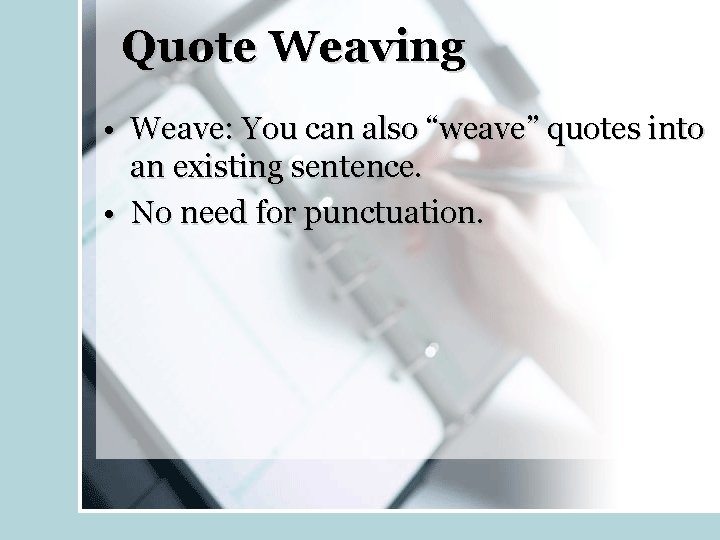 Quote Weaving

• Weave: You can also “weave” quotes into an existing sentence.
• No need for punctuation.